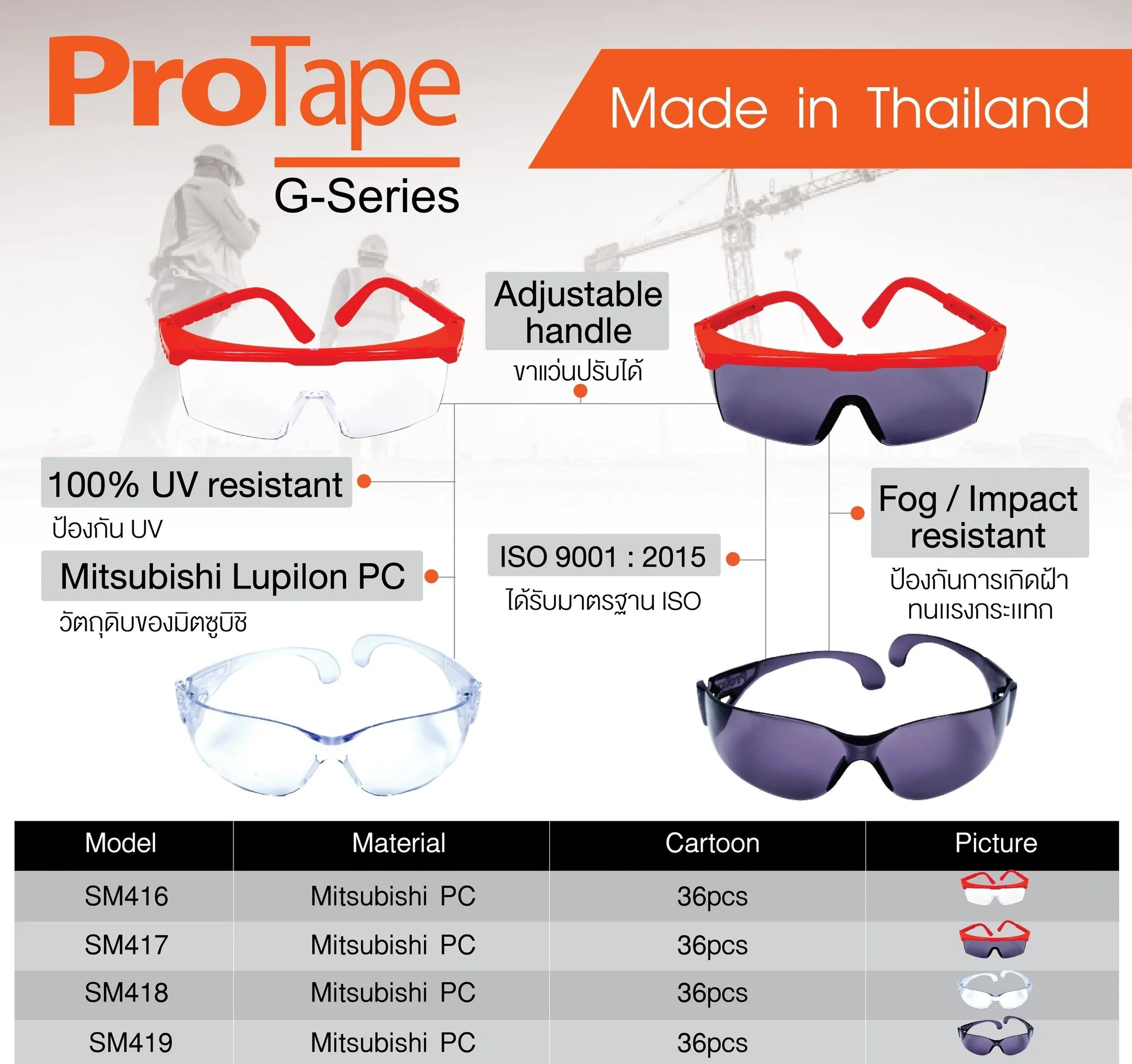 ProTape
G-Series

Made in Thailand

Adjustable handle
ขาแว่นปรับได้

100% UV resistant
ป้องกัน UV

Mitsubishi Lupilon PC
วัตถุดิบของมิตซูบิชิ

ISO 9001 : 2015
ได้รับมาตรฐาน ISO

Fog / Impact resistant
ป้องกันการเกิดฝ้า
ทนแรงกระแทก

| Model | Material | Cartoon | Picture |
|---|---|---|---|
| SM416 | Mitsubishi PC | 36pcs | |
| SM417 | Mitsubishi PC | 36pcs | |
| SM418 | Mitsubishi PC | 36pcs | |
| SM419 | Mitsubishi PC | 36pcs | |